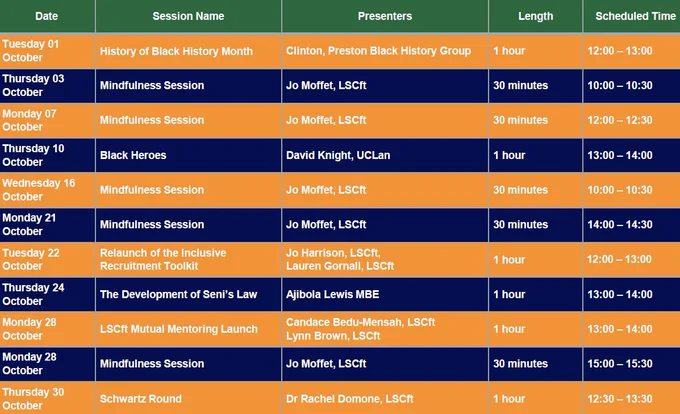 | Date | Session Name | Presenters | Length | Scheduled Time |
|---|---|---|---|---|
| Tuesday 01 October | History of Black History Month | Clinton, Preston Black History Group | 1 hour | 12:00 – 13:00 |
| Thursday 03 October | Mindfulness Session | Jo Moffet, LSCft | 30 minutes | 10:00 – 10:30 |
| Monday 07 October | Mindfulness Session | Jo Moffet, LSCft | 30 minutes | 12:00 – 12:30 |
| Thursday 10 October | Black Heroes | David Knight, UCLan | 1 hour | 13:00 – 14:00 |
| Wednesday 16 October | Mindfulness Session | Jo Moffet, LSCft | 30 minutes | 10:00 – 10:30 |
| Monday 21 October | Mindfulness Session | Jo Moffet, LSCft | 30 minutes | 14:00 – 14:30 |
| Tuesday 22 October | Relaunch of the Inclusive Recruitment Toolkit | Jo Harrison, LSCft, Lauren Gornall, LSCft | 1 hour | 12:00 – 13:00 |
| Thursday 24 October | The Development of Seni's Law | Ajibola Lewis MBE | 1 hour | 13:00 – 14:00 |
| Monday 28 October | LSCft Mutual Mentoring Launch | Candace Bedu-Mensah, LSCft Lynn Brown, LSCft | 1 hour | 13:00 – 14:00 |
| Monday 28 October | Mindfulness Session | Jo Moffet, LSCft | 30 minutes | 15:00 – 15:30 |
| Thursday 30 October | Schwartz Round | Dr Rachel Domone, LSCft | 1 hour | 12:30 – 13:30 |